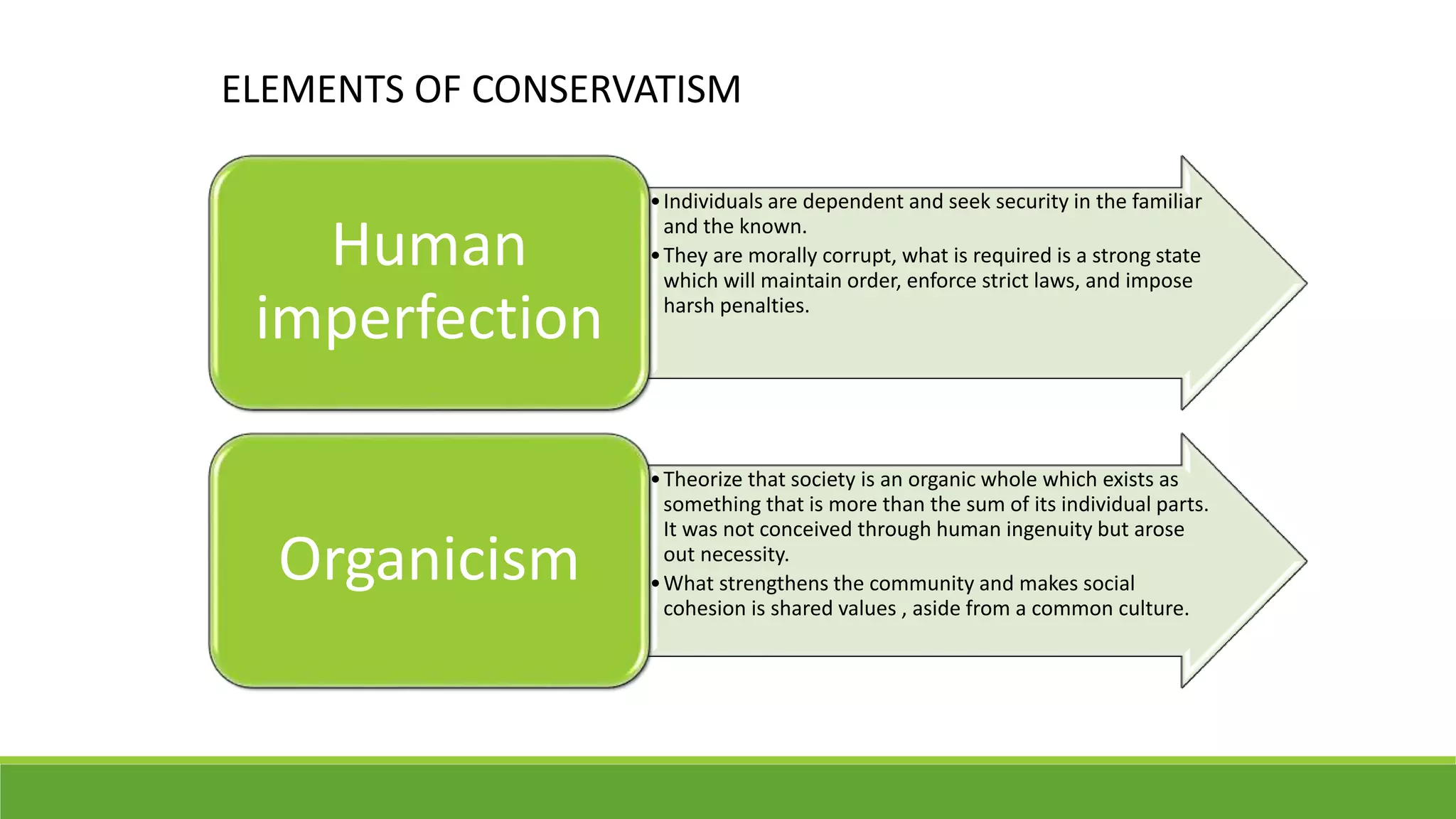 ELEMENTS OF CONSERVATISM

Human imperfection

• Individuals are dependent and seek security in the familiar and the known.
• They are morally corrupt, what is required is a strong state which will maintain order, enforce strict laws, and impose harsh penalties.

Organicism

• Theorize that society is an organic whole which exists as something that is more than the sum of its individual parts. It was not conceived through human ingenuity but arose out necessity.
• What strengthens the community and makes social cohesion is shared values , aside from a common culture.